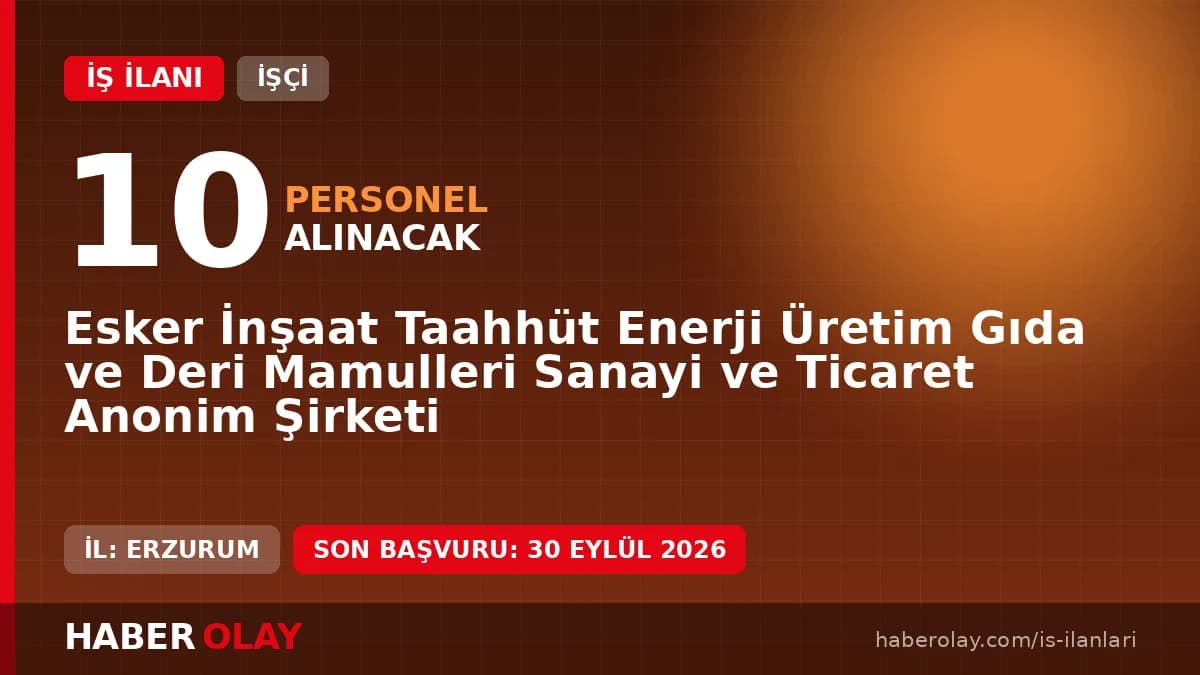 İŞ İLANI İŞÇİ

10 PERSONEL ALINACAK

Esker İnşaat Taahhüt Enerji Üretim Gıda ve Deri Mamulleri Sanayi ve Ticaret Anonim Şirketi

İL: ERZURUM SON BAŞVURU: 30 EYLÜL 2026

HABER OLAY

haberolay.com/is-ilanlari